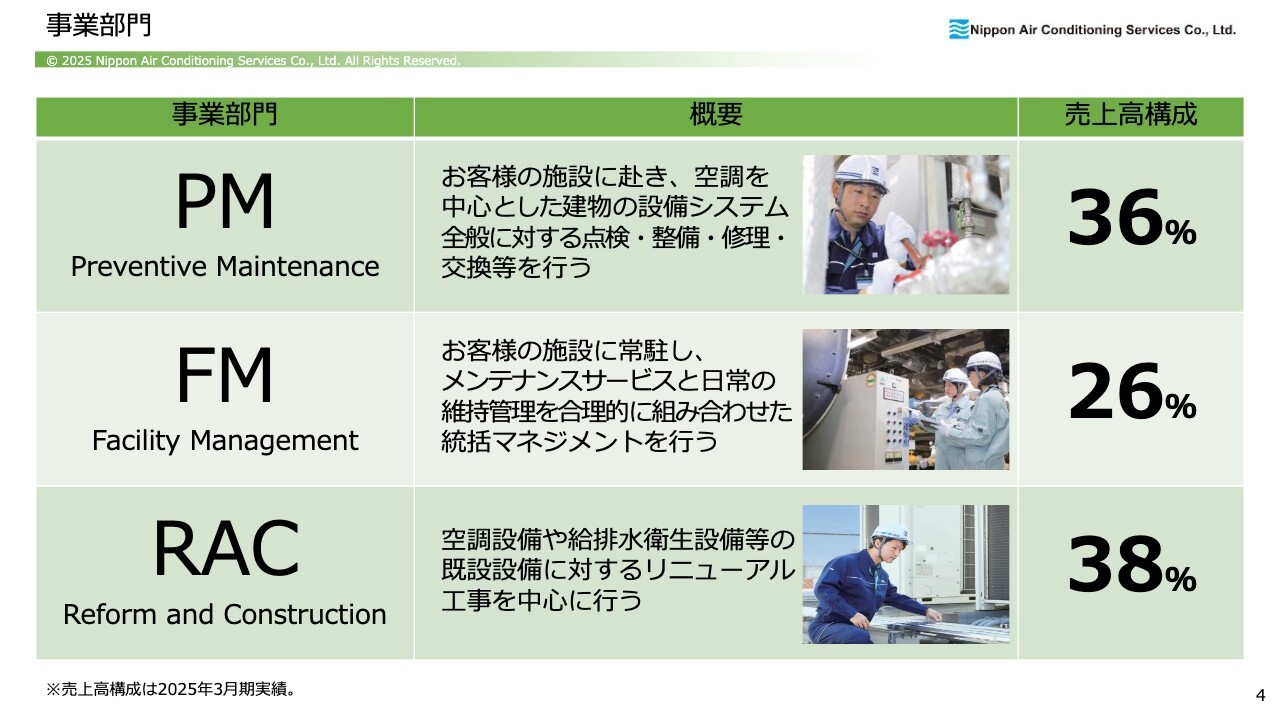 事業部門

Nippon Air Conditioning Services Co., Ltd.

© 2025 Nippon Air Conditioning Services Co., Ltd. All Rights Reserved.

| 事業部門 | 概要 | 売上高構成 |
|---|---|---|
| PM Preventive Maintenance | お客様の施設に赴き、空調を中心とした建物の設備システム全般に対する点検・整備・修理・交換等を行う | 36% |
| FM Facility Management | お客様の施設に常駐し、メンテナンスサービスと日常の維持管理を合理的に組み合わせた統括マネジメントを行う | 26% |
| RAC Reform and Construction | 空調設備や給排水衛生設備等の既設設備に対するリニューアル工事を中心に行う | 38% |

※売上高構成は2025年3月期実績。

4